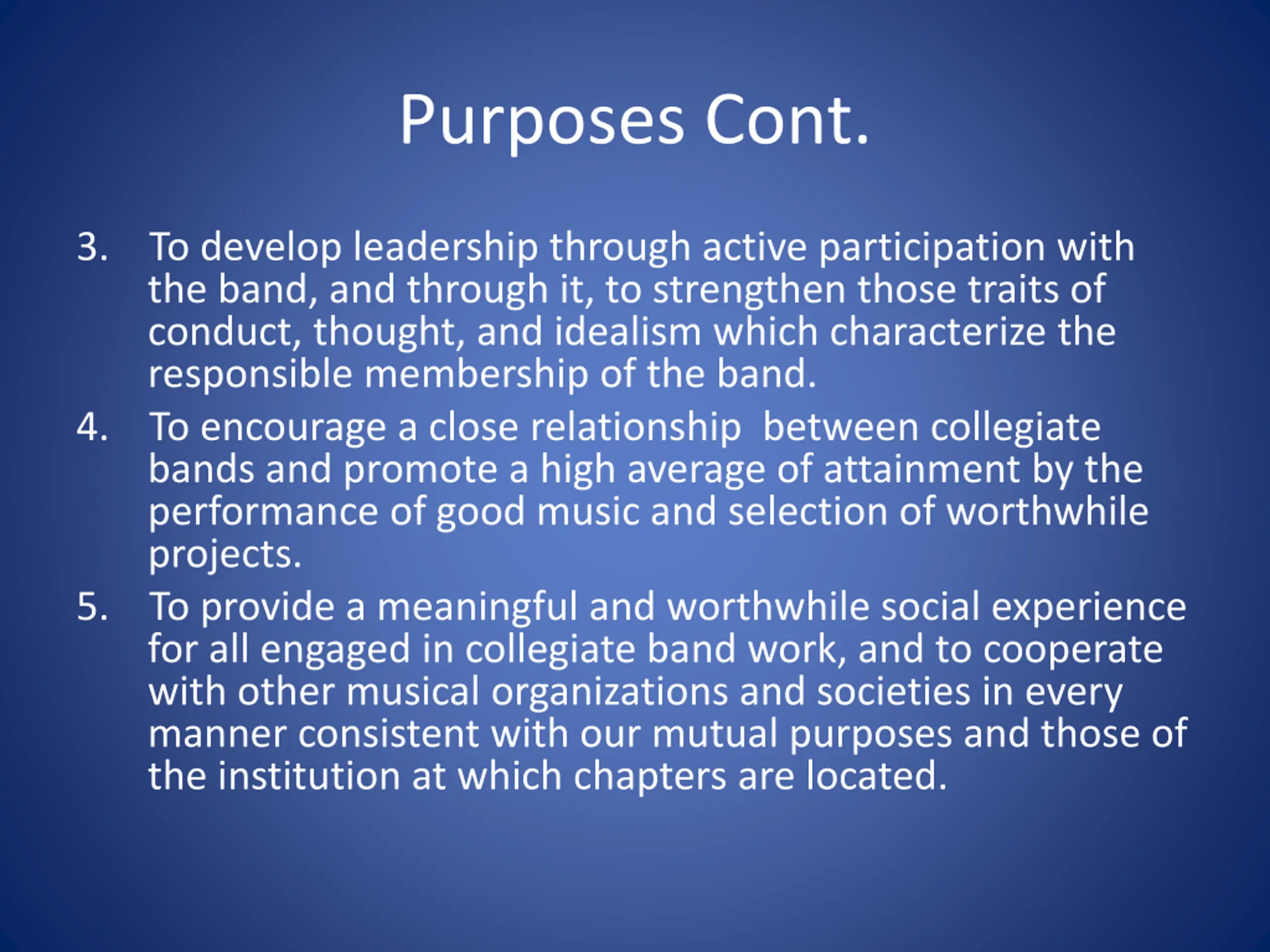 Purposes Cont.

3. To develop leadership through active participation with the band, and through it, to strengthen those traits of conduct, thought, and idealism which characterize the responsible membership of the band.

4. To encourage a close relationship between collegiate bands and promote a high average of attainment by the performance of good music and selection of worthwhile projects.

5. To provide a meaningful and worthwhile social experience for all engaged in collegiate band work, and to cooperate with other musical organizations and societies in every manner consistent with our mutual purposes and those of the institution at which chapters are located.